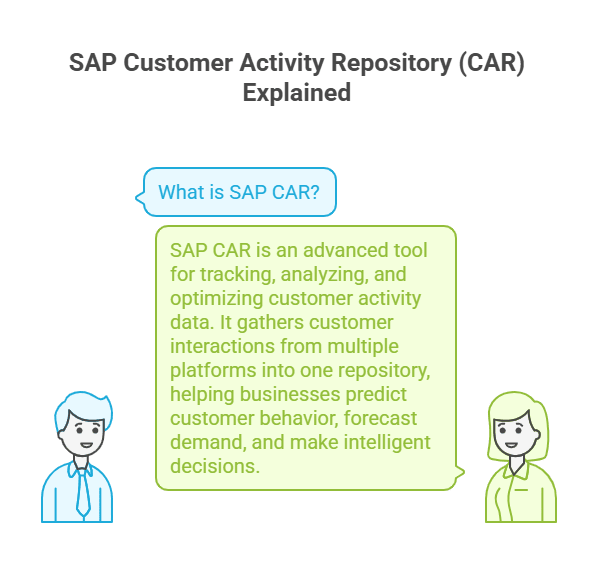 SAP Customer Activity Repository (CAR) Explained

What is SAP CAR?

SAP CAR is an advanced tool for tracking, analyzing, and optimizing customer activity data. It gathers customer interactions from multiple platforms into one repository, helping businesses predict customer behavior, forecast demand, and make intelligent decisions.